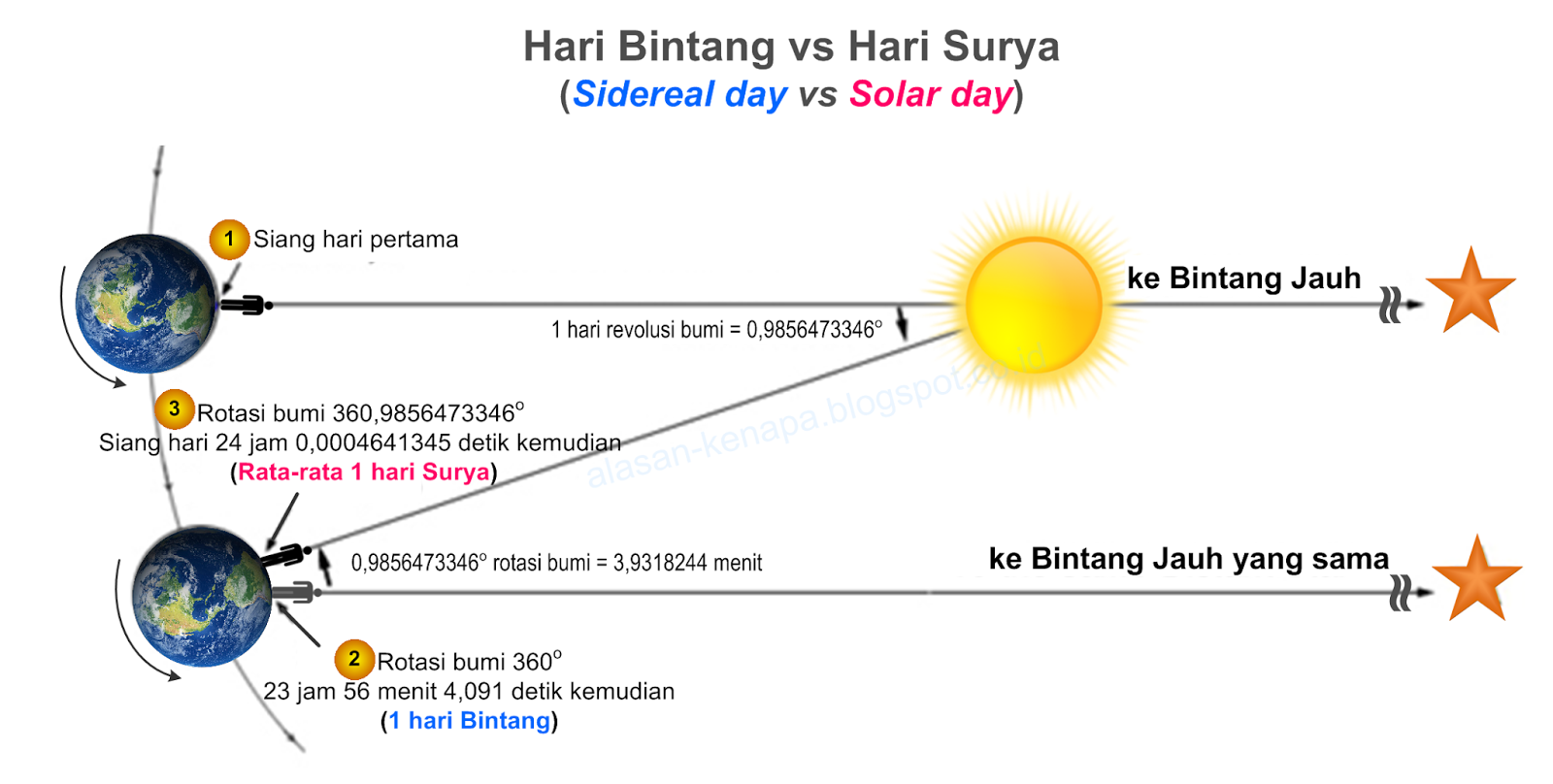 Hari Bintang vs Hari Surya
(Sidereal day vs Solar day)

1 Siang hari pertama

ke Bintang Jauh

1 hari revolusi bumi = 0,9856473346°

alasan-kenapa.blogspot.co.id

3 Rotasi bumi 360,9856473346°
Siang hari 24 jam 0,0004641345 detik kemudian
(Rata-rata 1 hari Surya)

0,9856473346° rotasi bumi = 3,9318244 menit

ke Bintang Jauh yang sama

2 Rotasi bumi 360°
23 jam 56 menit 4,091 detik kemudian
(1 hari Bintang)